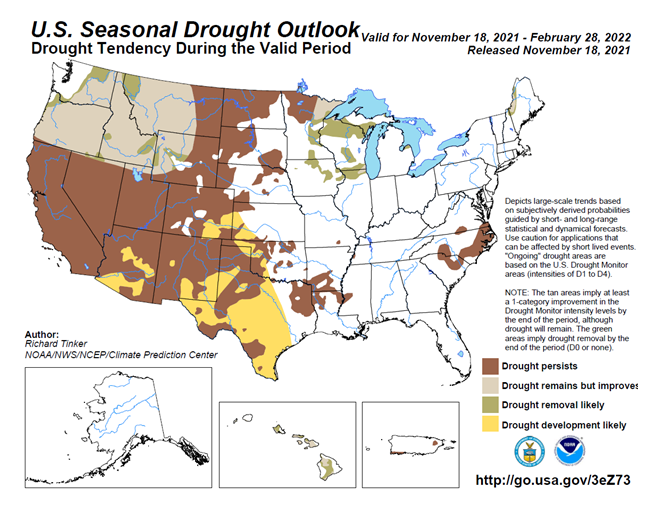 U.S. Seasonal Drought Outlook
Drought Tendency During the Valid Period

Valid for November 18, 2021 - February 28, 2022
Released November 18, 2021

Depicts large-scale trends based on subjectively derived probabilities guided by short- and long-range statistical and dynamical forecasts. Use caution for applications that can be affected by short lived events. "Ongoing" drought areas are based on the U.S. Drought Monitor areas (intensities of D1 to D4).

NOTE: The tan areas imply at least a 1-category improvement in the Drought Monitor intensity levels by the end of the period, although drought will remain. The green areas imply drought removal by the end of the period (D0 or none).

Author:
Richard Tinker
NOAA/NWS/NCEP/Climate Prediction Center

Drought persists
Drought remains but improves
Drought removal likely
Drought development likely

http://go.usa.gov/3eZ73